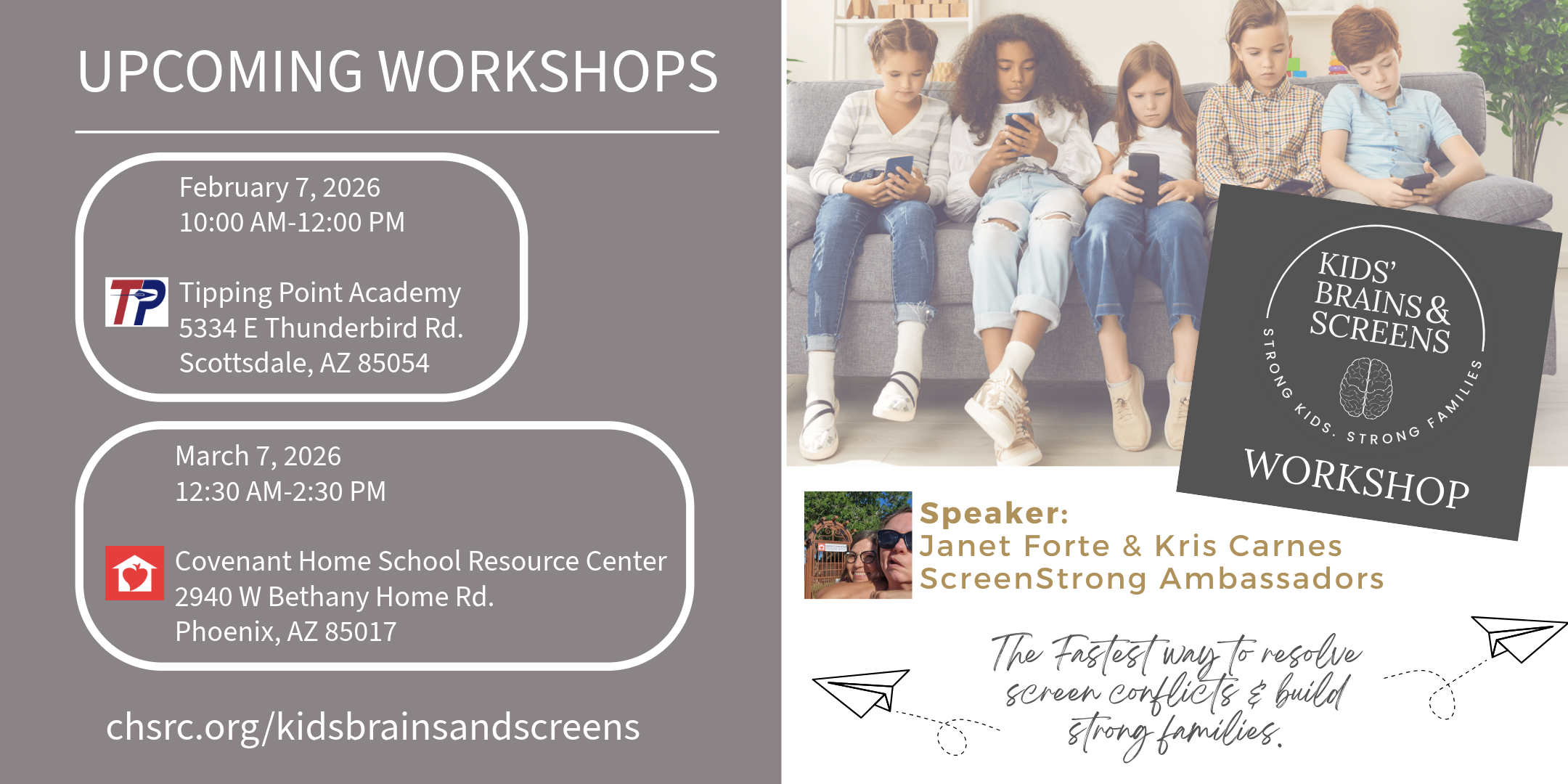 UPCOMING WORKSHOPS

February 7, 2026
10:00 AM-12:00 PM

TP

Tipping Point Academy
5334 E Thunderbird Rd.
Scottsdale, AZ 85054

March 7, 2026
12:30 AM-2:30 PM

Covenant Home School Resource Center
2940 W Bethany Home Rd.
Phoenix, AZ 85017

chsrc.org/kidsbrainsandscreens

KIDS' BRAINS & SCREENS
STRONG KIDS. STRONG FAMILIES
WORKSHOP

Speaker:
Janet Forte & Kris Carnes
ScreenStrong Ambassadors

The Fastest way to resolve screen conflicts & build strong families.